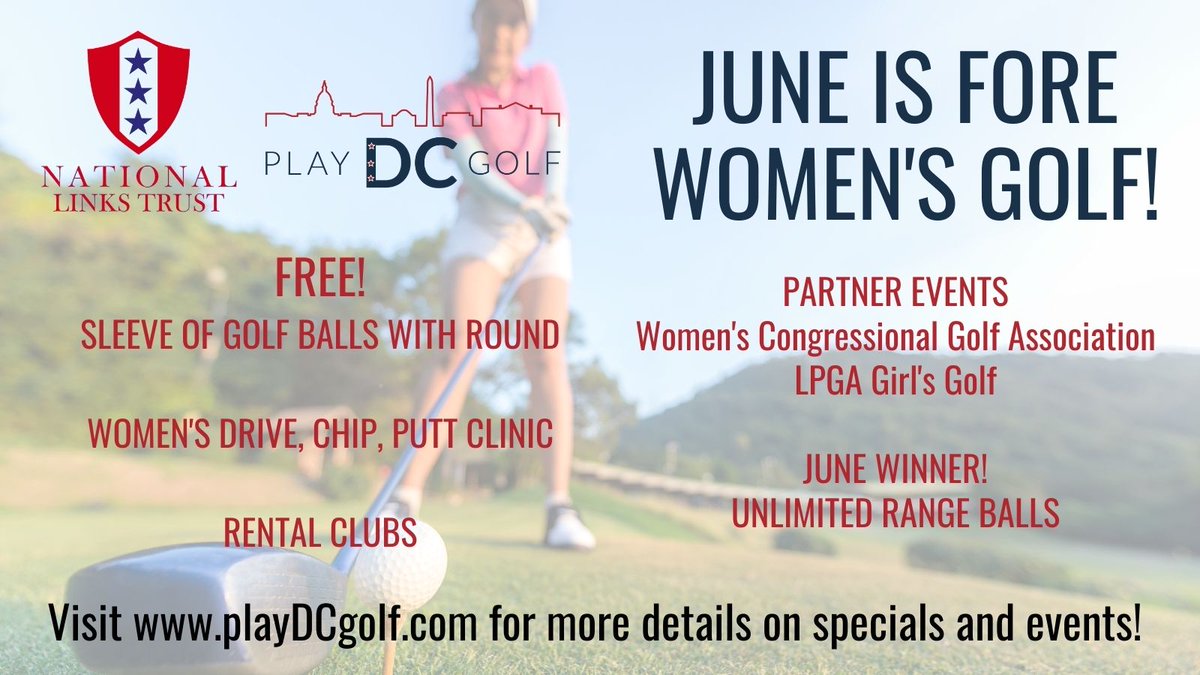 NATIONAL LINKS TRUST

PLAY DC GOLF

JUNE IS FORE WOMEN'S GOLF!

FREE!
SLEEVE OF GOLF BALLS WITH ROUND

WOMEN'S DRIVE, CHIP, PUTT CLINIC

RENTAL CLUBS

PARTNER EVENTS
Women's Congressional Golf Association
LPGA Girl's Golf

JUNE WINNER!
UNLIMITED RANGE BALLS

Visit www.playDCgolf.com for more details on specials and events!